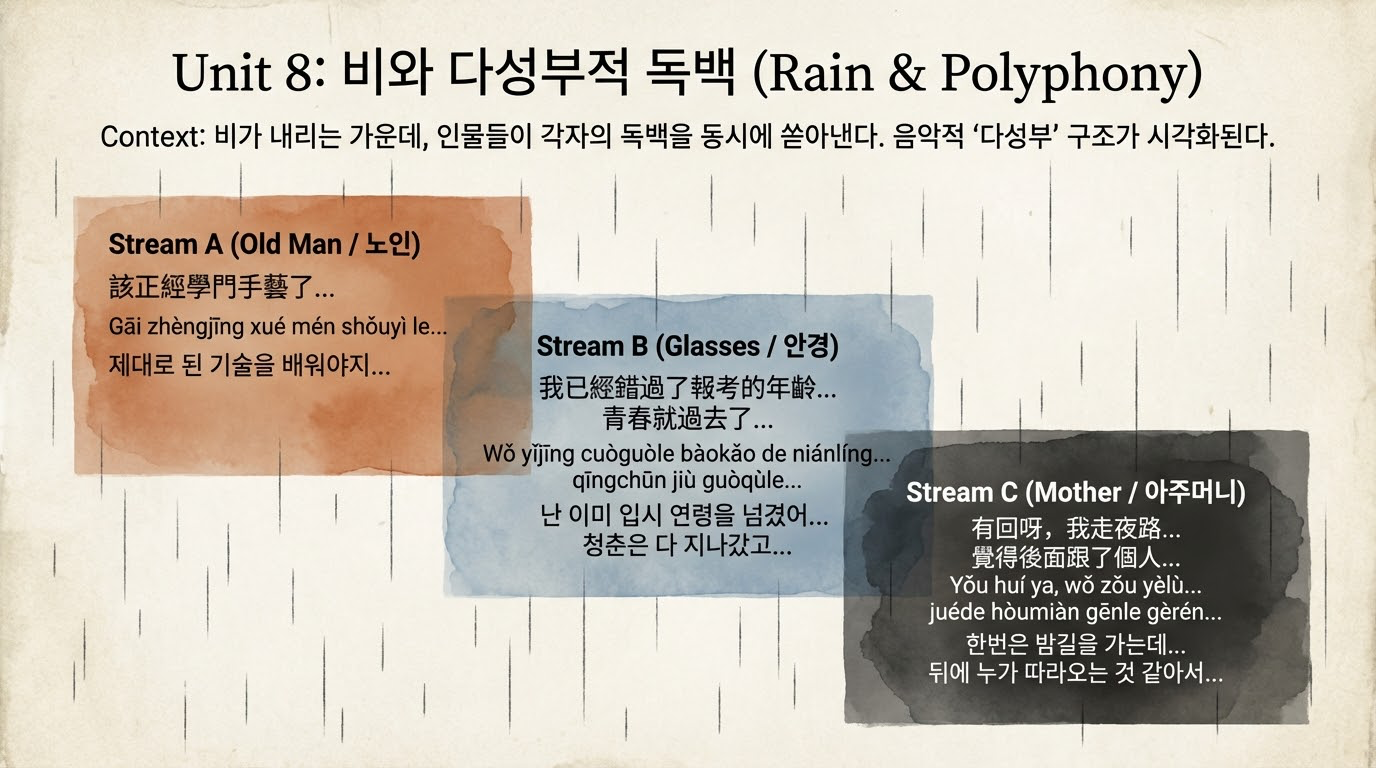 Unit 8: 비와 다성부적 독백 (Rain & Polyphony)

Context: 비가 내리는 가운데, 인물들이 각자의 독백을 동시에 쏟아낸다. 음악적 '다성부' 구조가 시각화된다.

Stream A (Old Man / 노인)
該正經學門手藝了...
Gāi zhèngjīng xué mén shǒuyì le...
제대로 된 기술을 배워야지...

Stream B (Glasses / 안경)
我已經錯過了報考的年齡...
青春就過去了...
Wǒ yǐjīng cuòguòle bàokǎo de niánlíng...
qīngchūn jiù guòqùle...
난 이미 입시 연령을 넘겼어...
청춘은 다 지나갔고...

Stream C (Mother / 아주머니)
有回呀，我走夜路...
覺得後面跟了個人...
Yǒu huí ya, wǒ zǒu yèlù...
juéde hòumiàn gēnle gèrén...
한번은 밤길을 가는데...
뒤에 누가 따라오는 것 같아서...